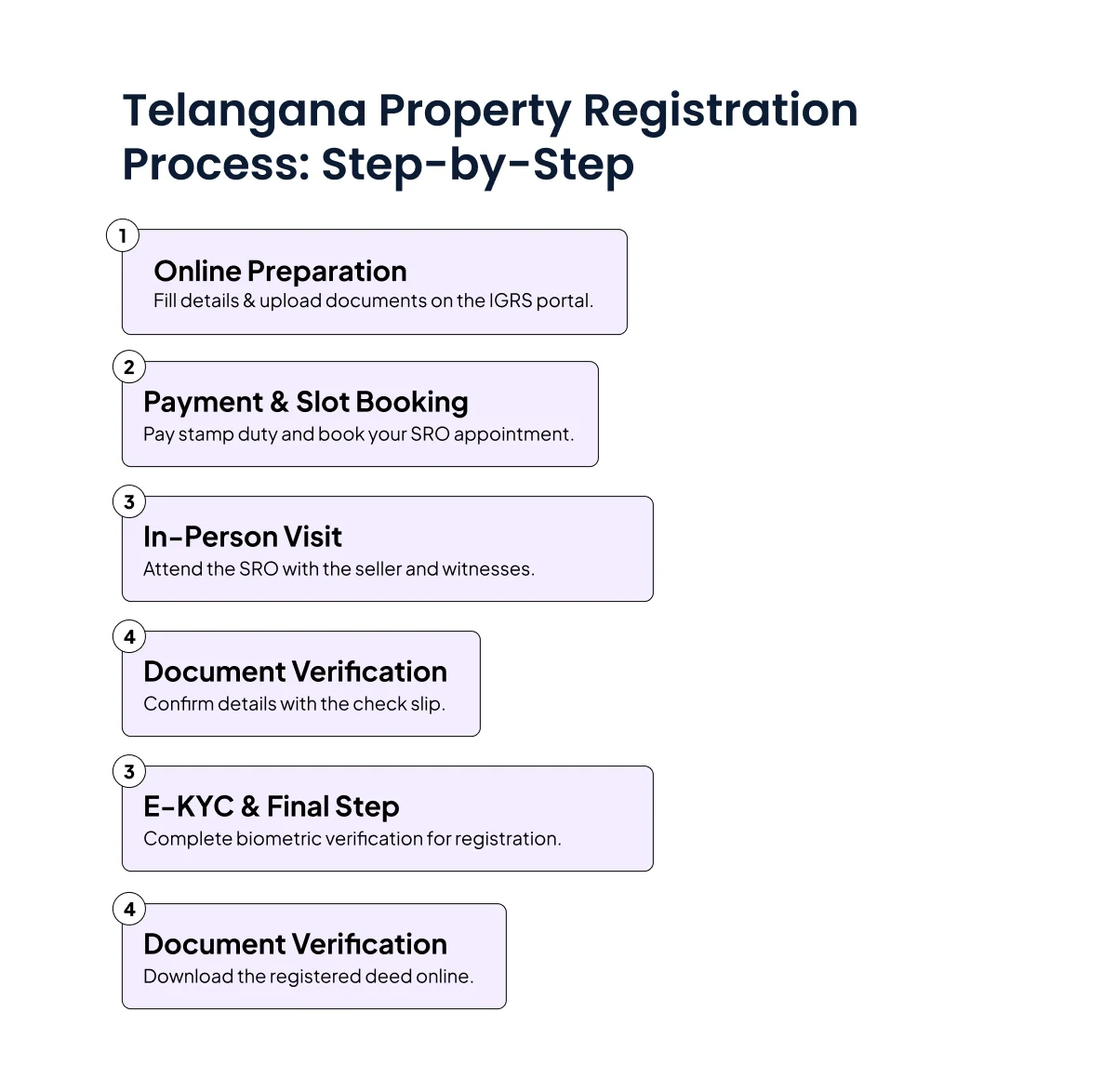 Telangana Property Registration Process: Step-by-Step

1
Online Preparation
Fill details & upload documents on the IGRS portal.

2
Payment & Slot Booking
Pay stamp duty and book your SRO appointment.

3
In-Person Visit
Attend the SRO with the seller and witnesses.

4
Document Verification
Confirm details with the check slip.

3
E-KYC & Final Step
Complete biometric verification for registration.

4
Document Verification
Download the registered deed online.